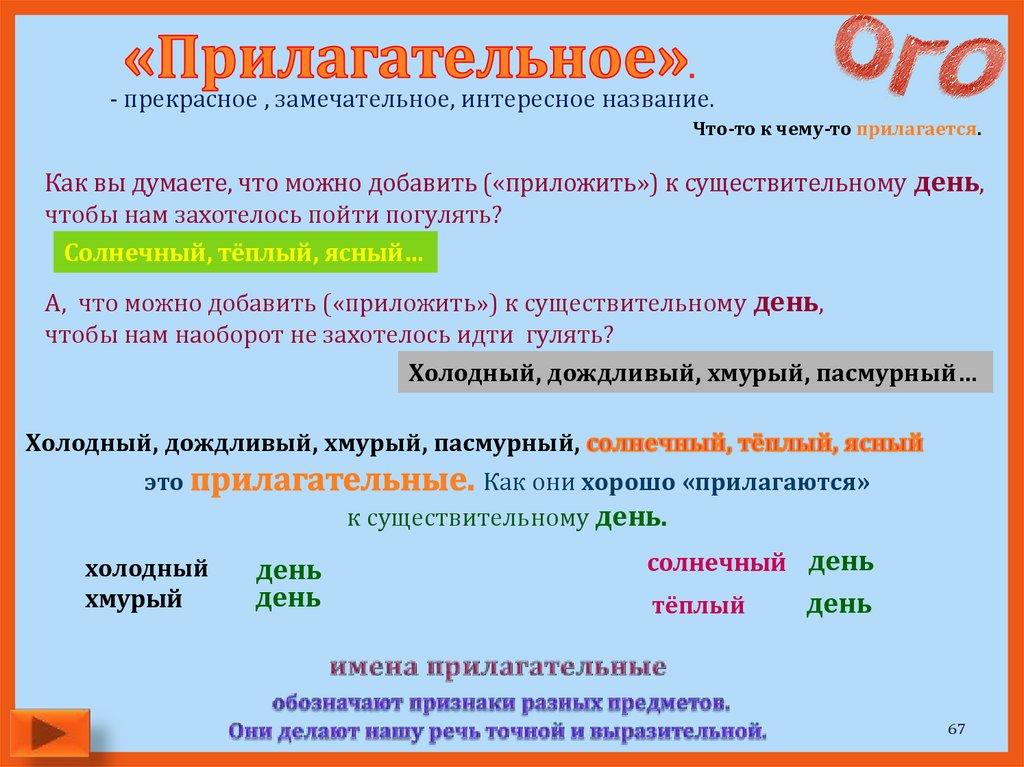 «Прилагательное».

ОГО

- прекрасное , замечательное, интересное название.

Что-то к чему-то прилагается.

Как вы думаете, что можно добавить («приложить») к существительному день, чтобы нам захотелось пойти погулять?

Солнечный, тёплый, ясный…

А, что можно добавить («приложить») к существительному день, чтобы нам наоборот не захотелось идти гулять?

Холодный, дождливый, хмурый, пасмурный…

Холодный, дождливый, хмурый, пасмурный, солнечный, тёплый, ясный

это прилагательные. Как они хорошо «прилагаются» к существительному день.

холодный день
хмурый день

солнечный день
тёплый день

имена прилагательные
обозначают признаки разных предметов.
Они делают нашу речь точной и выразительной.

67